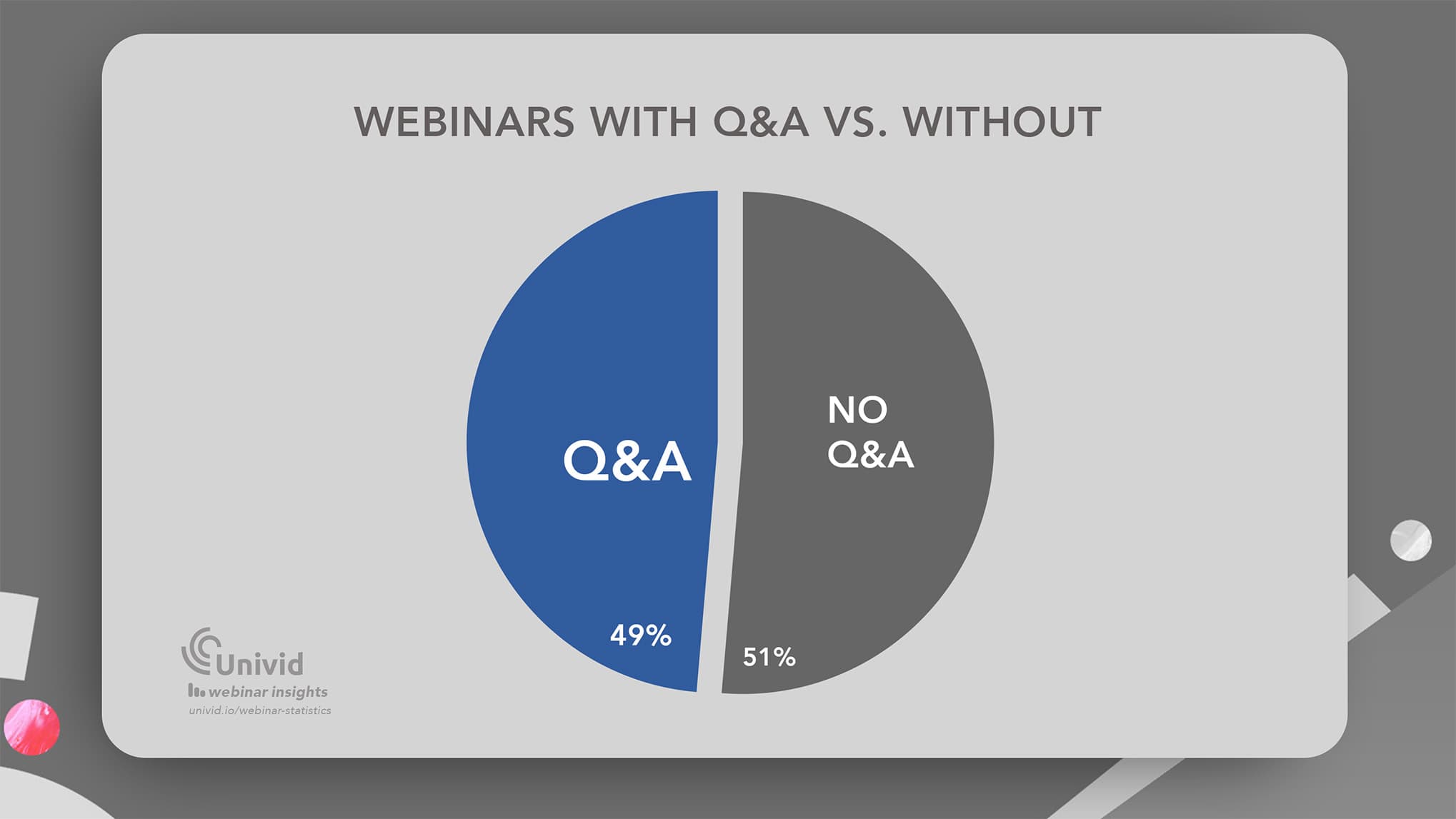 WEBINARS WITH Q&A VS. WITHOUT

Q&A

49%

NO Q&A

51%

Univid
webinar insights
univid.io/webinar-statistics